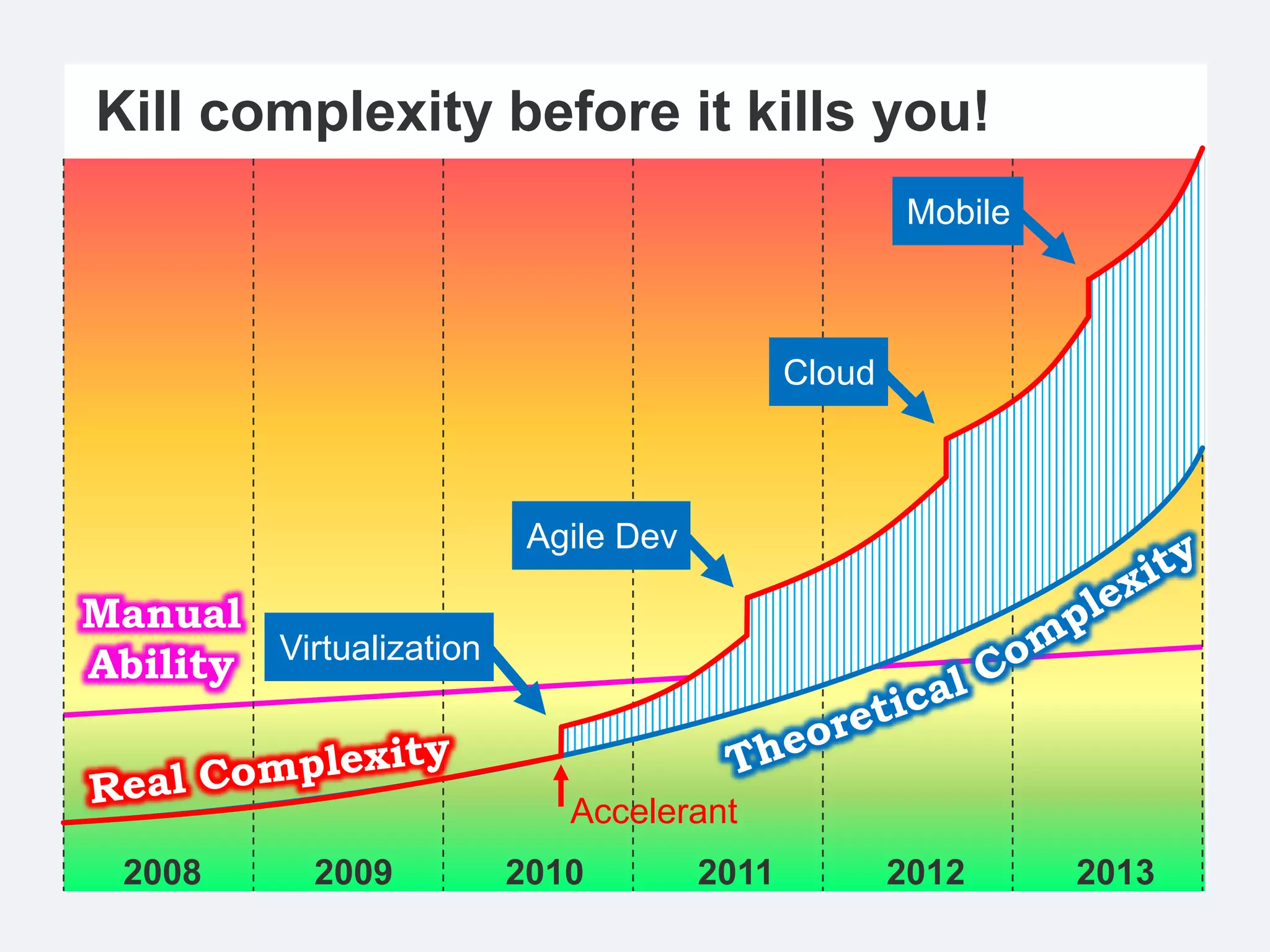 Kill complexity before it kills you!

Mobile

Cloud

Agile Dev

Manual Ability

Virtualization

Theoretical Complexity

Real Complexity

Accelerant

2008 2009 2010 2011 2012 2013